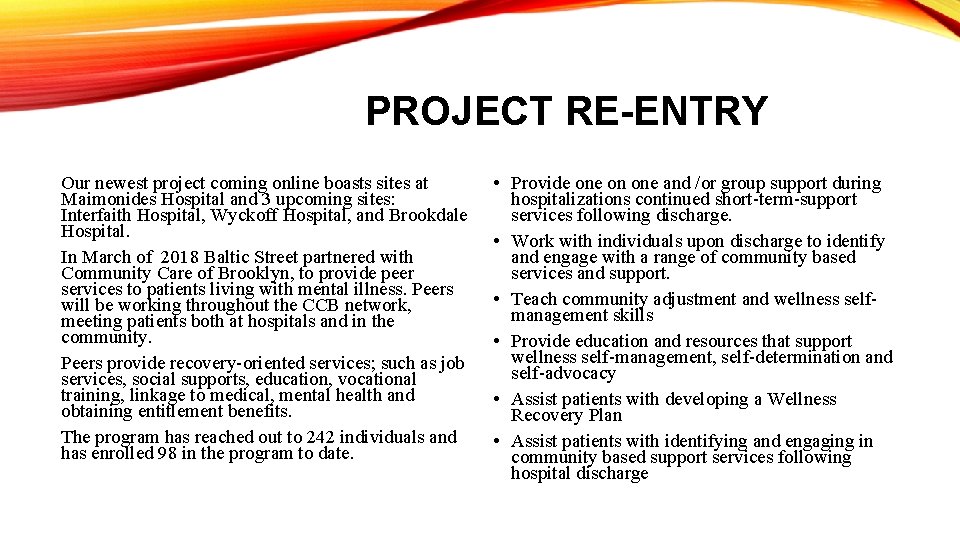 PROJECT RE-ENTRY

Our newest project coming online boasts sites at Maimonides Hospital and 3 upcoming sites: Interfaith Hospital, Wyckoff Hospital, and Brookdale Hospital.

In March of 2018 Baltic Street partnered with Community Care of Brooklyn, to provide peer services to patients living with mental illness. Peers will be working throughout the CCB network, meeting patients both at hospitals and in the community.

Peers provide recovery-oriented services; such as job services, social supports, education, vocational training, linkage to medical, mental health and obtaining entitlement benefits.

The program has reached out to 242 individuals and has enrolled 98 in the program to date.

• Provide one on one and /or group support during hospitalizations continued short-term-support services following discharge.
• Work with individuals upon discharge to identify and engage with a range of community based services and support.
• Teach community adjustment and wellness self-management skills
• Provide education and resources that support wellness self-management, self-determination and self-advocacy
• Assist patients with developing a Wellness Recovery Plan
• Assist patients with identifying and engaging in community based support services following hospital discharge